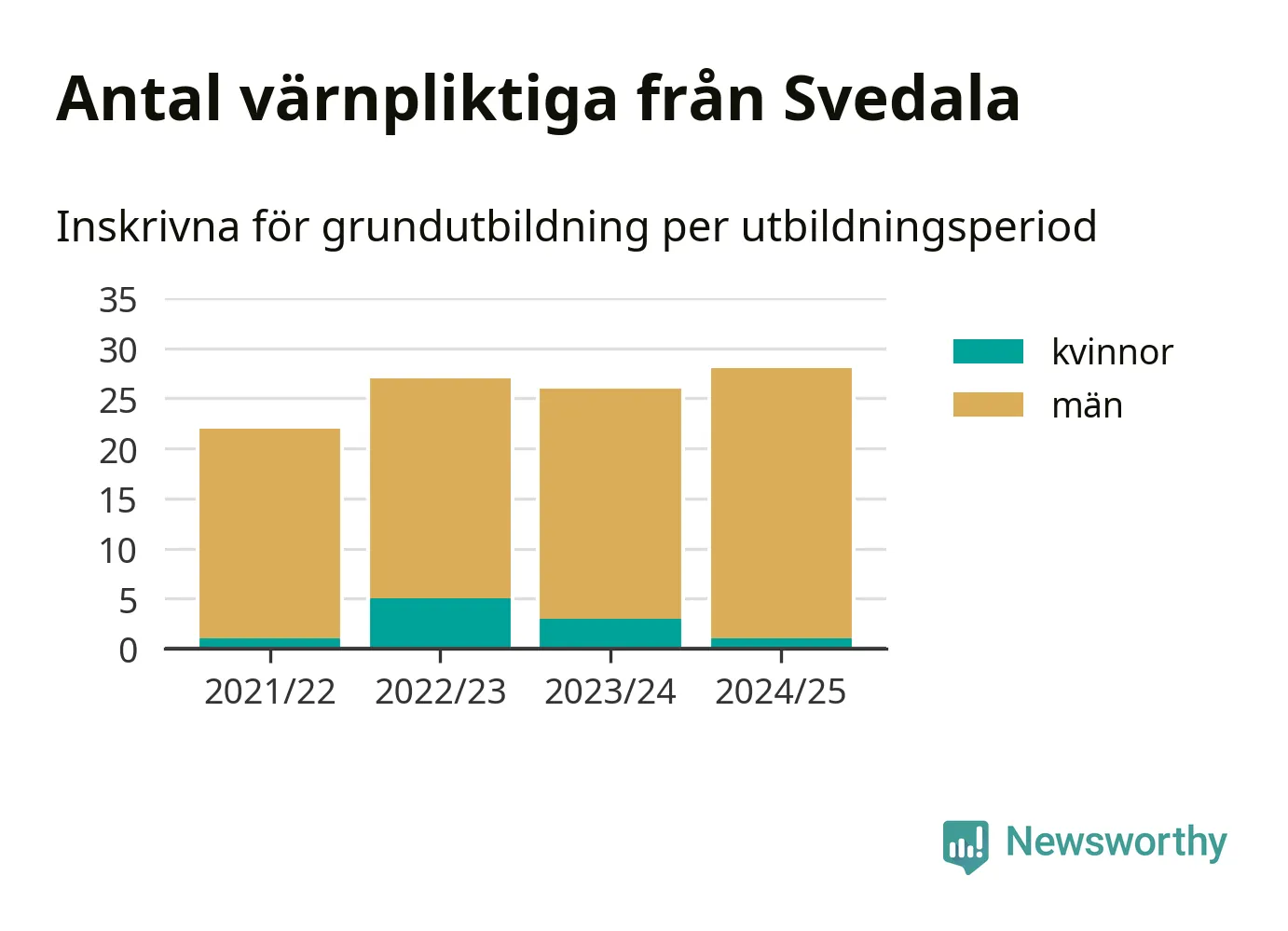 Antal värnpliktiga från Svedala

Inskrivna för grundutbildning per utbildningsperiod

35
30
25
20
15
10
5
0

2021/22 2022/23 2023/24 2024/25

kvinnor
män

Newsworthy